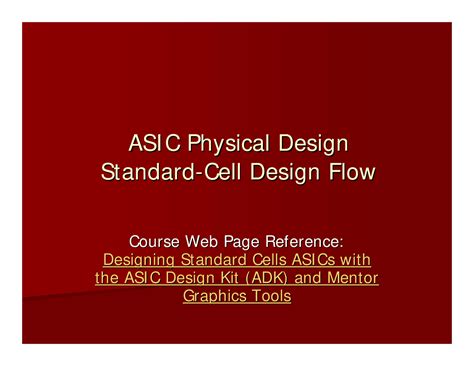 ASIC Physical Design
Standard-Cell Design Flow

Course Web Page Reference:
Designing Standard Cells ASICs with the ASIC Design Kit (ADK) and Mentor Graphics Tools